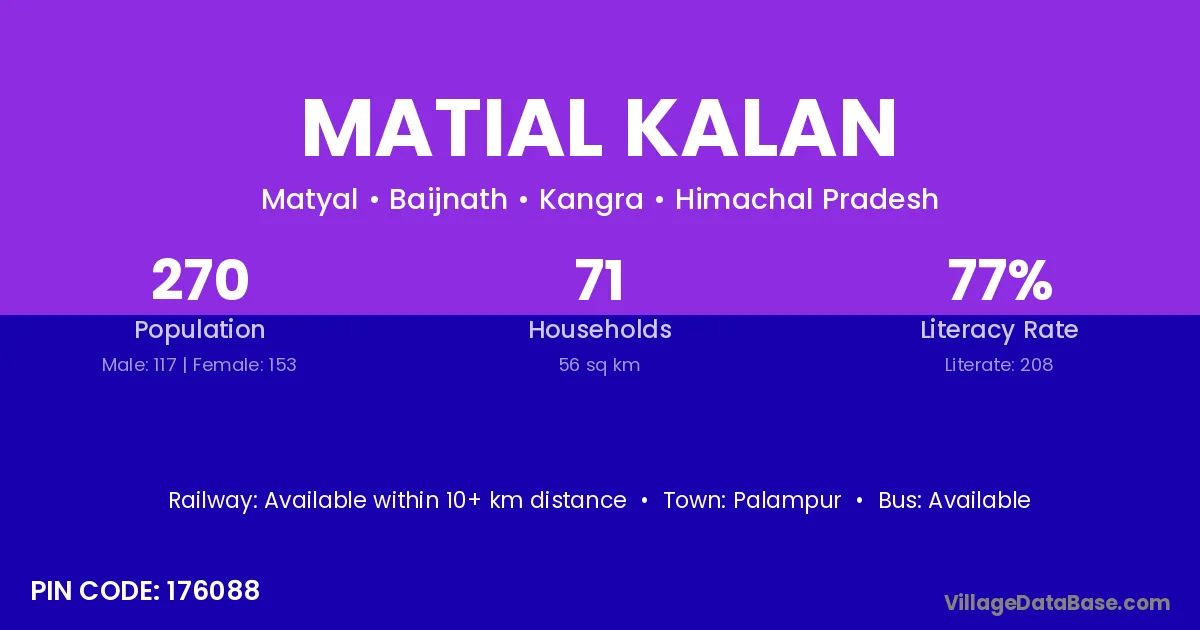 MATIAL KALAN

Matyal • Baijnath • Kangra • Himachal Pradesh

270
Population
Male: 117 | Female: 153

71
Households
56 sq km

77%
Literacy Rate
Literate: 208

Railway: Available within 10+ km distance • Town: Palampur • Bus: Available

PIN CODE: 176088

VillageDataBase.com